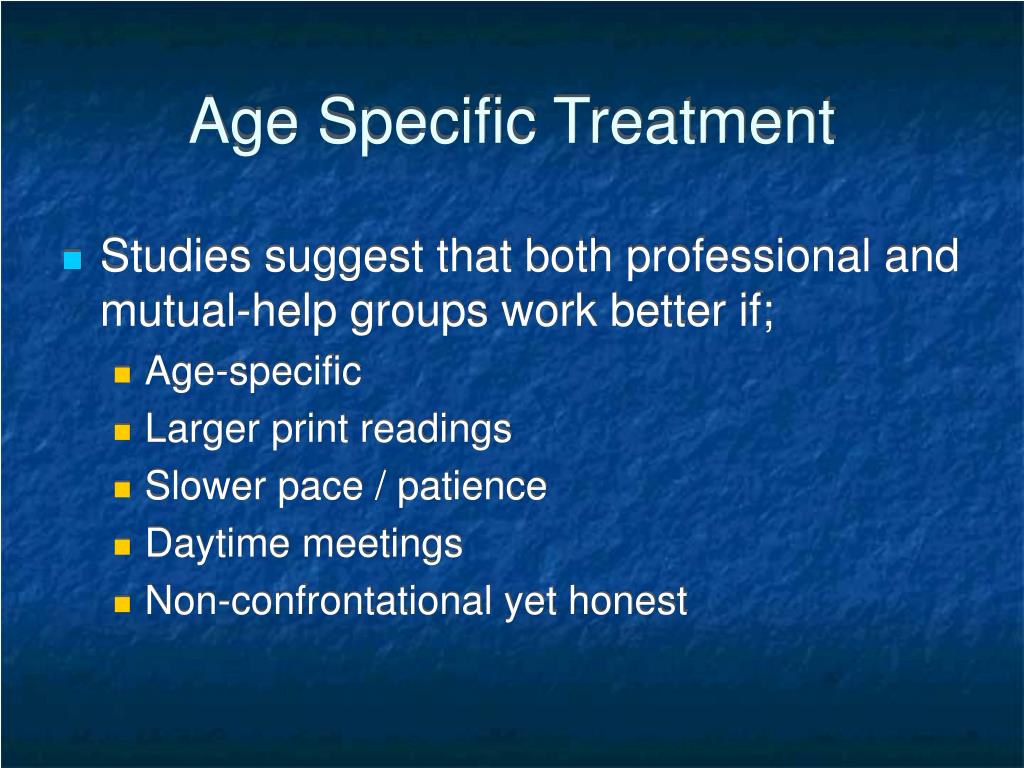 Age Specific Treatment

Studies suggest that both professional and mutual-help groups work better if;

Age-specific

Larger print readings

Slower pace / patience

Daytime meetings

Non-confrontational yet honest